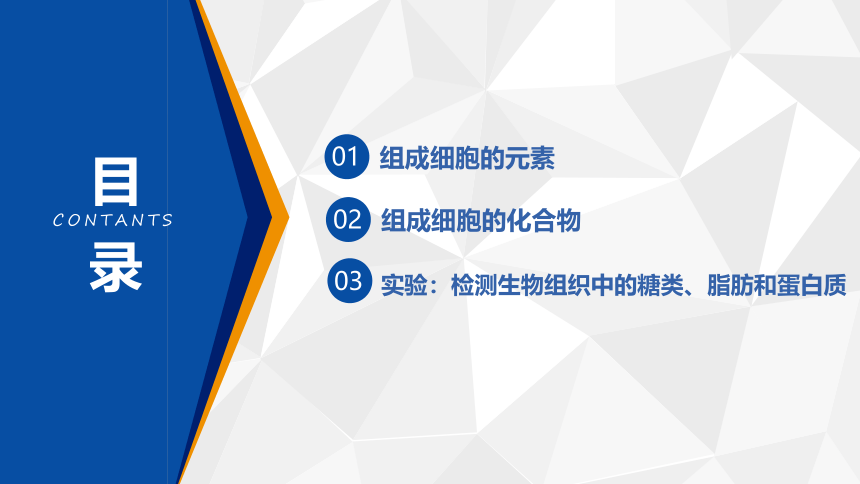 目
CONTANTS
录

01 组成细胞的元素

02 组成细胞的化合物

03 实验：检测生物组织中的糖类、脂肪和蛋白质